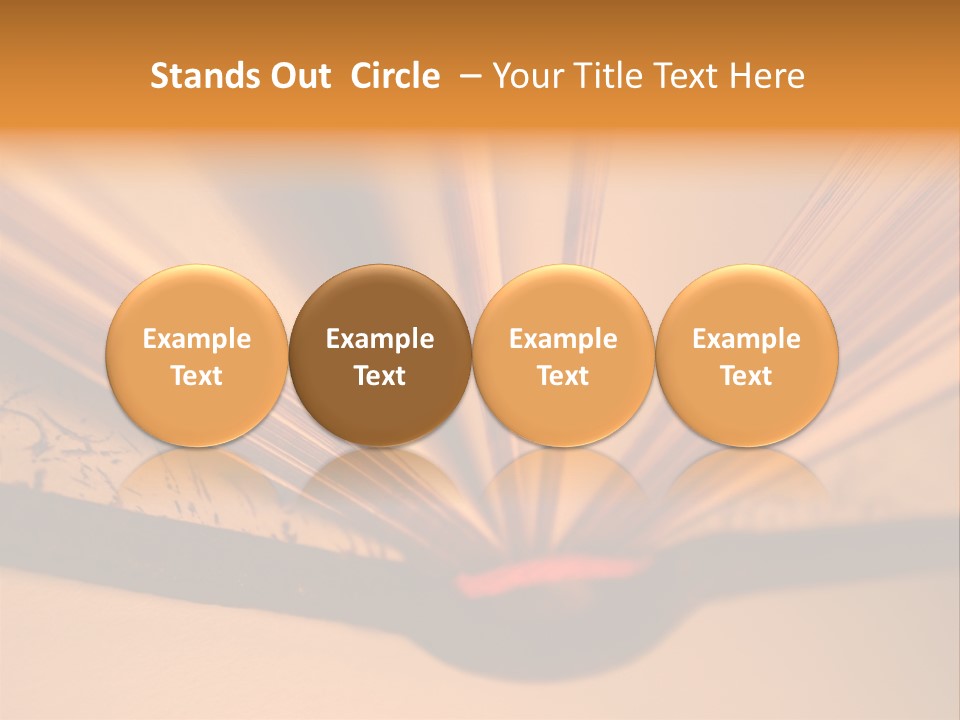 Stands Out Circle – Your Title Text Here

Example Text

Example Text

Example Text

Example Text